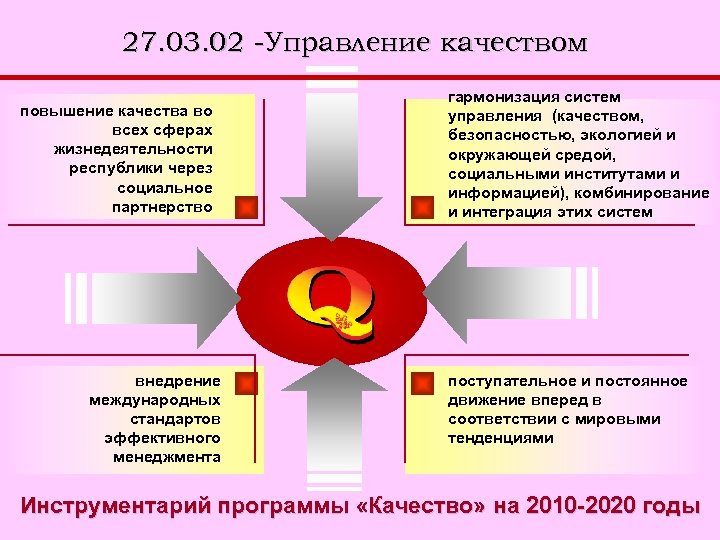 27.03.02 -Управление качеством

повышение качества во всех сферах жизнедеятельности республики через социальное партнерство

гармонизация систем управления (качеством, безопасностью, экологией и окружающей средой, социальными институтами и информацией), комбинирование и интеграция этих систем

Q

внедрение международных стандартов эффективного менеджмента

поступательное и постоянное движение вперед в соответствии с мировыми тенденциями

Инструментарий программы «Качество» на 2010-2020 годы